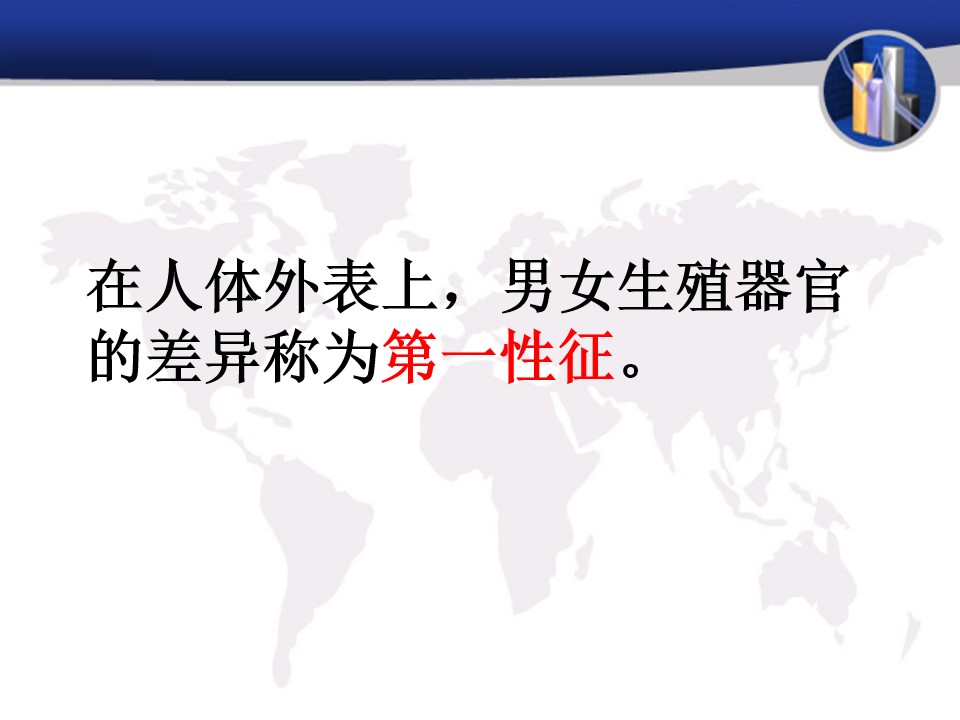 在人体外表上，男女生殖器官的差异称为第一性征。